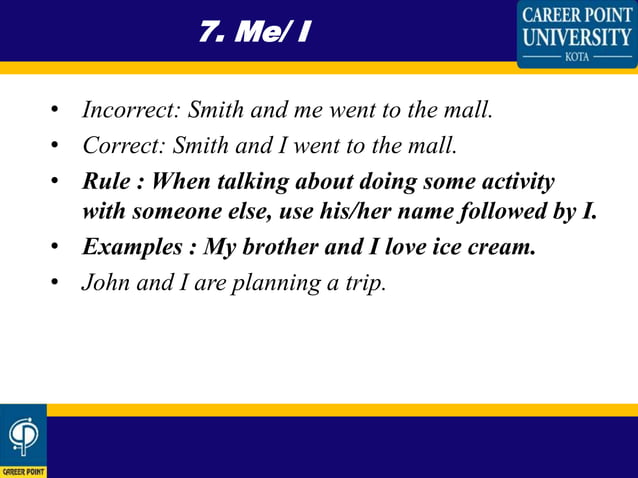 7. Me/ I

CAREER POINT UNIVERSITY
KOTA

• Incorrect: Smith and me went to the mall.
• Correct: Smith and I went to the mall.
• Rule : When talking about doing some activity with someone else, use his/her name followed by I.
• Examples : My brother and I love ice cream.
• John and I are planning a trip.

CAREER POINT